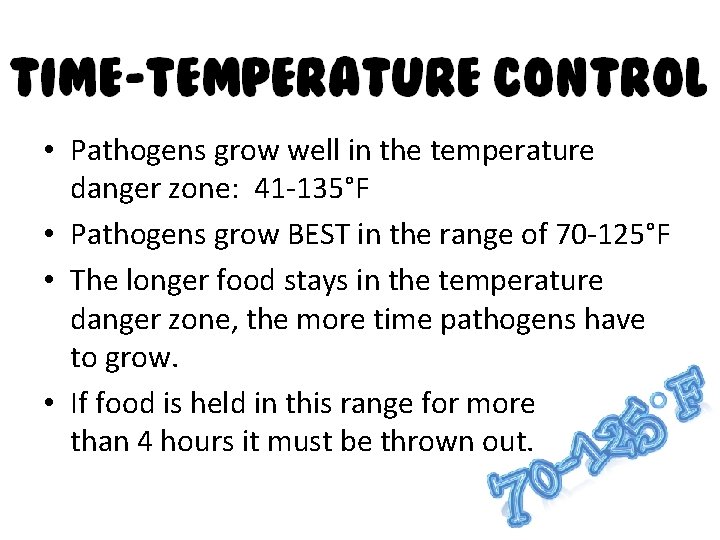 TIME-TEMPERATURE CONTROL

• Pathogens grow well in the temperature danger zone: 41-135°F

• Pathogens grow BEST in the range of 70-125°F

• The longer food stays in the temperature danger zone, the more time pathogens have to grow.

• If food is held in this range for more than 4 hours it must be thrown out.

70-125°F